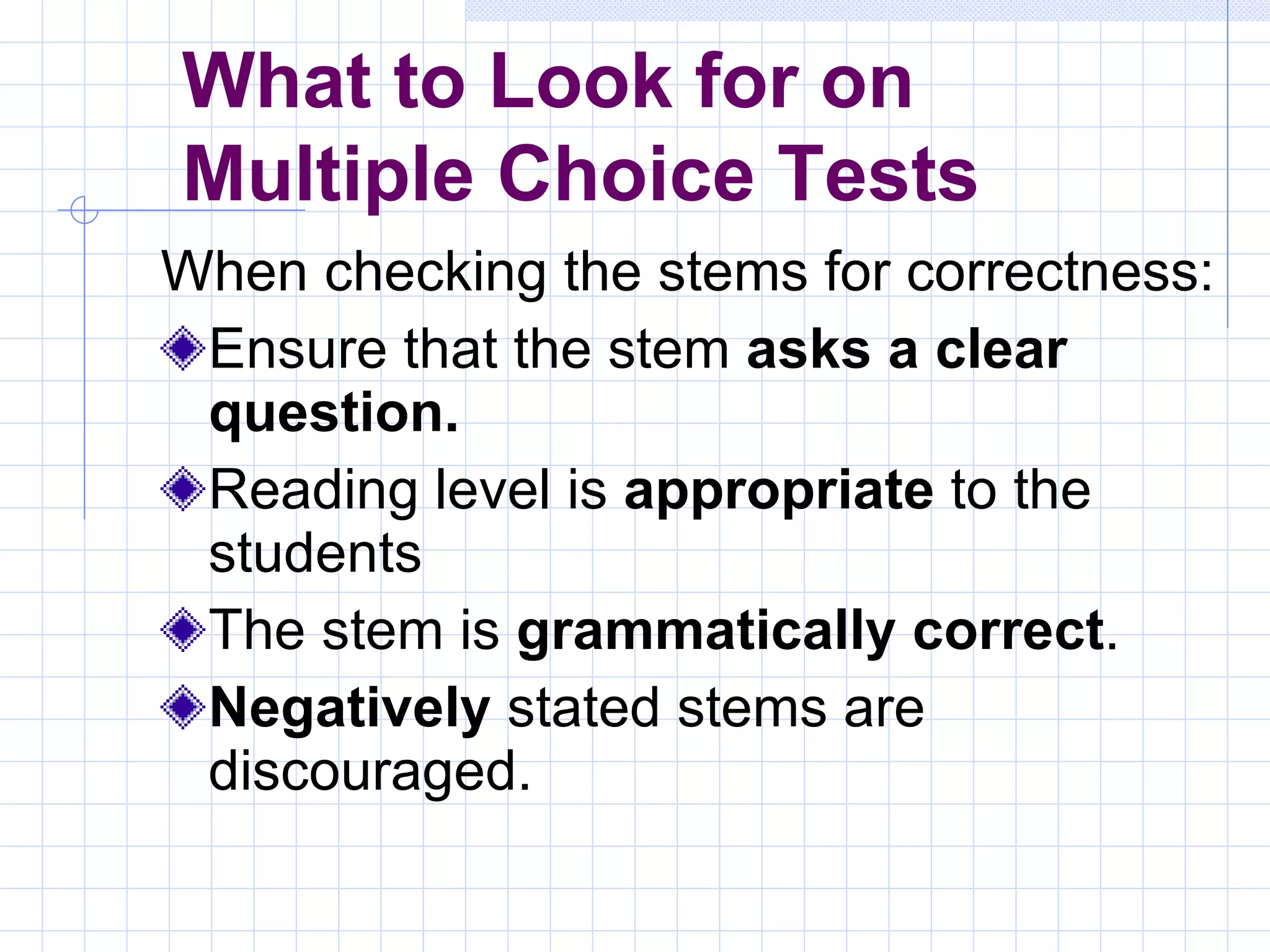 What to Look for on Multiple Choice Tests

When checking the stems for correctness:

Ensure that the stem asks a clear question.

Reading level is appropriate to the students

The stem is grammatically correct.

Negatively stated stems are discouraged.